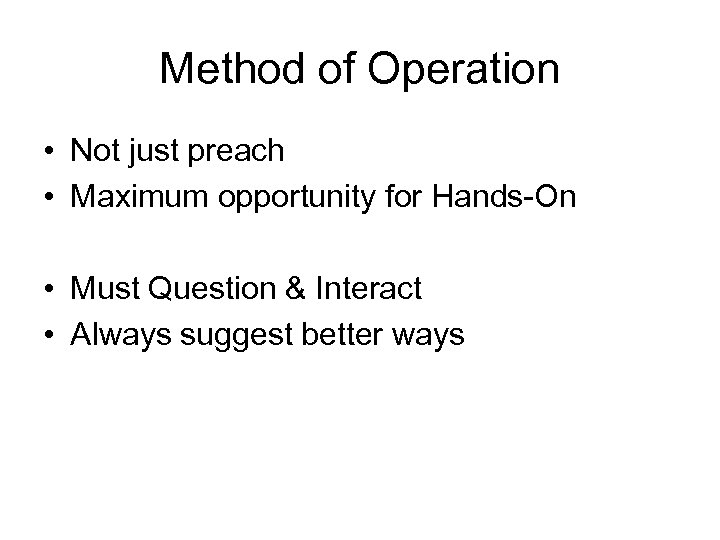 Method of Operation

• Not just preach
• Maximum opportunity for Hands-On

• Must Question & Interact
• Always suggest better ways